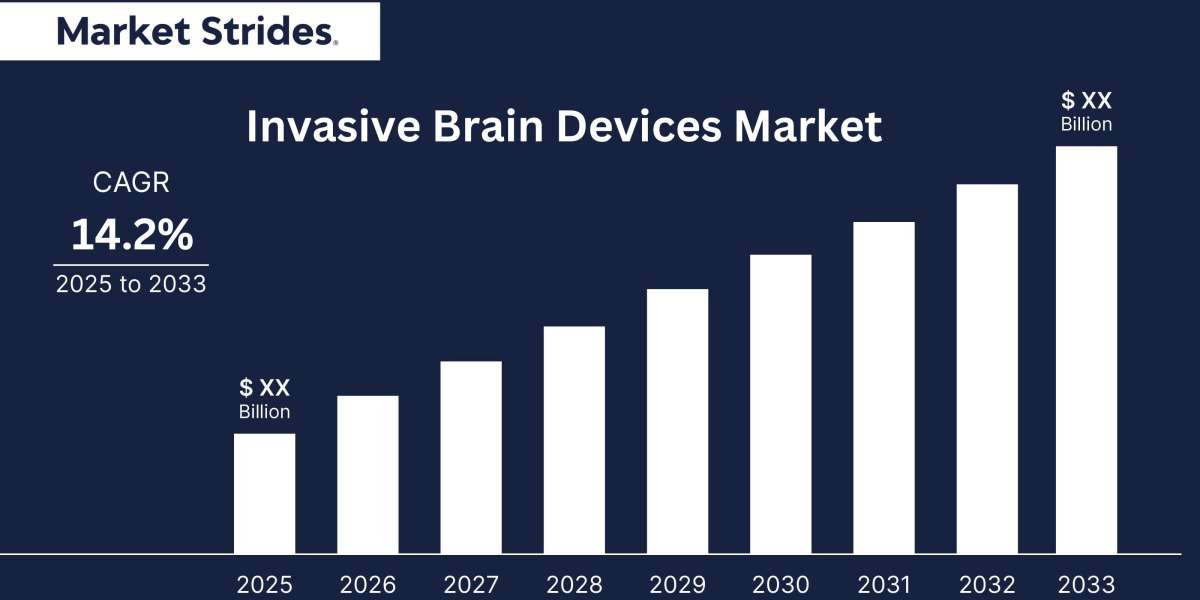 Market Strides.

Invasive Brain Devices Market

CAGR
14.2%
2025 to 2033

$ XX
Billion

$ XX
Billion

2025 2026 2027 2028 2029 2030 2031 2032 2033